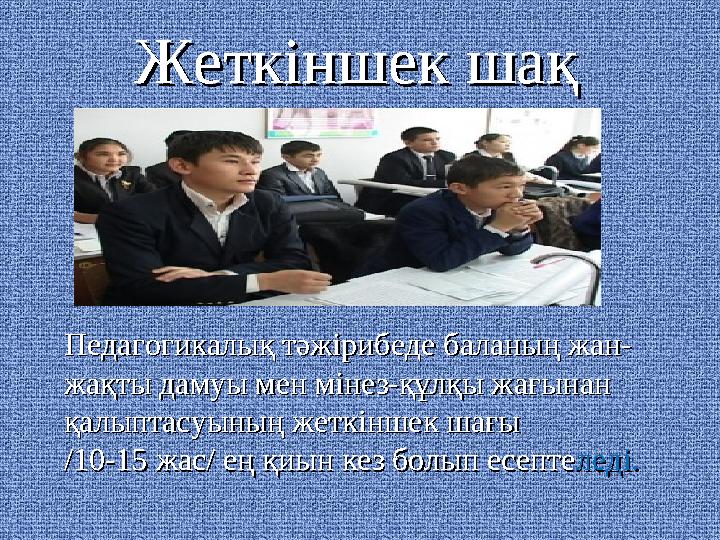 Жеткіншек шақ

Педагогикалық тәжірибеде баланың жан-жақты дамуы мен мінез-құлқы жағынан қалыптасуының жеткіншек шағы /10-15 жас/ ең қиын кез болып есептеледі.